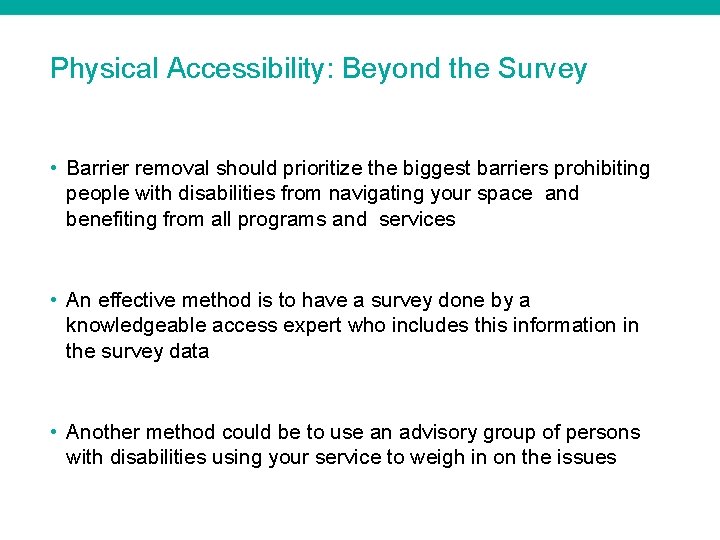 Physical Accessibility: Beyond the Survey

• Barrier removal should prioritize the biggest barriers prohibiting people with disabilities from navigating your space and benefiting from all programs and services

• An effective method is to have a survey done by a knowledgeable access expert who includes this information in the survey data

• Another method could be to use an advisory group of persons with disabilities using your service to weigh in on the issues